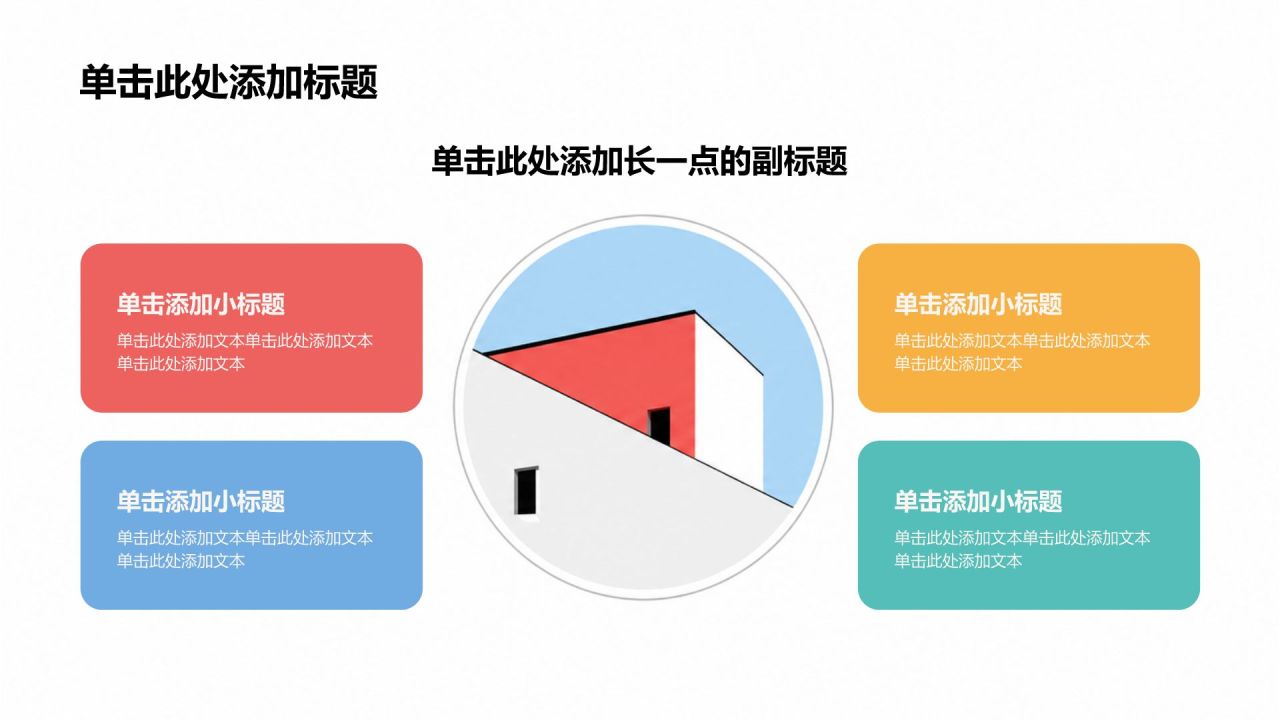 单击此处添加标题

单击此处添加长一点的副标题

单击添加小标题

单击此处添加文本单击此处添加文本单击此处添加文本

单击添加小标题

单击此处添加文本单击此处添加文本单击此处添加文本

单击添加小标题

单击此处添加文本单击此处添加文本单击此处添加文本

单击添加小标题

单击此处添加文本单击此处添加文本单击此处添加文本